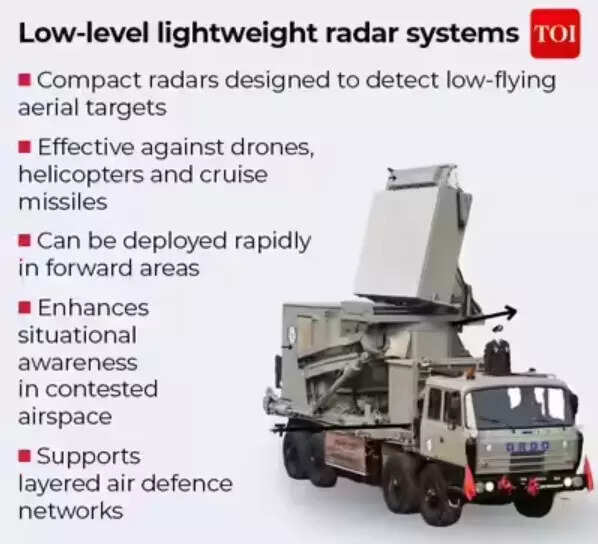 Low-level lightweight radar systems TOI

■ Compact radars designed to detect low-flying aerial targets

■ Effective against drones, helicopters and cruise missiles

■ Can be deployed rapidly in forward areas

■ Enhances situational awareness in contested airspace

■ Supports layered air defence networks

DRDO